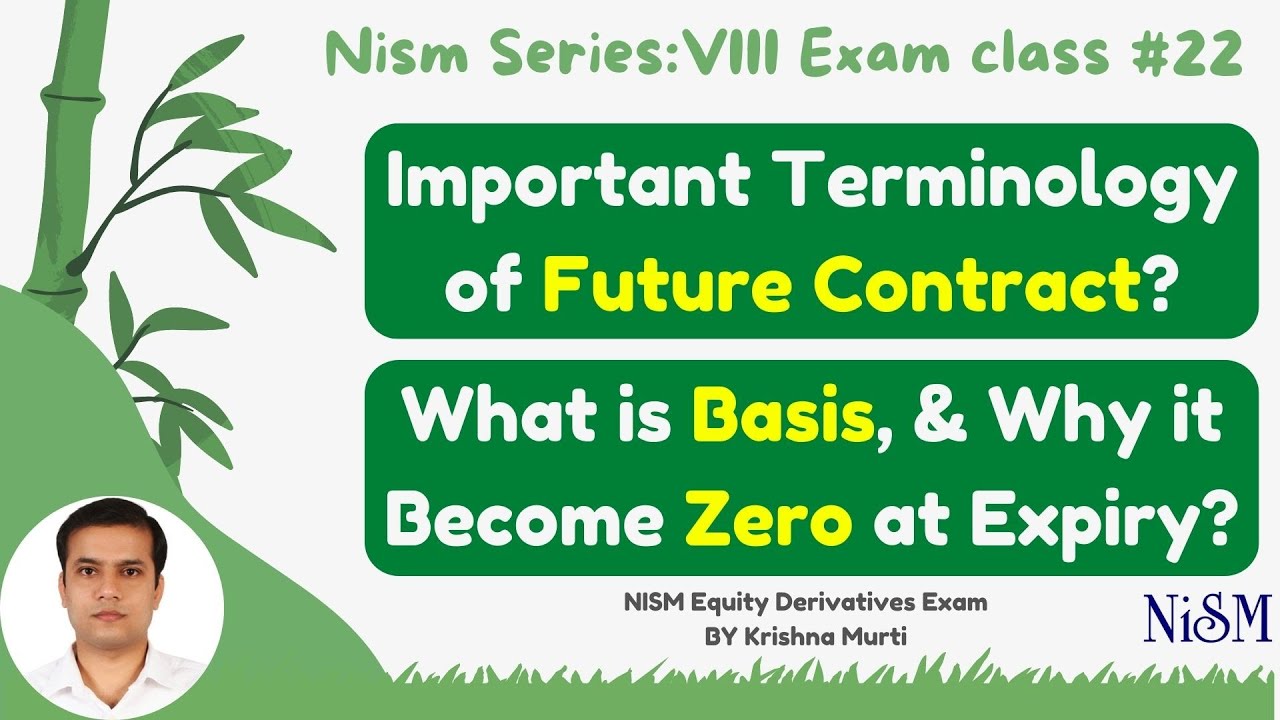 Nism Series:VIII Exam class #22

Important Terminology of Future Contract?

What is Basis, & Why it Become Zero at Expiry?

NISM Equity Derivatives Exam
BY Krishna Murti

NiSM